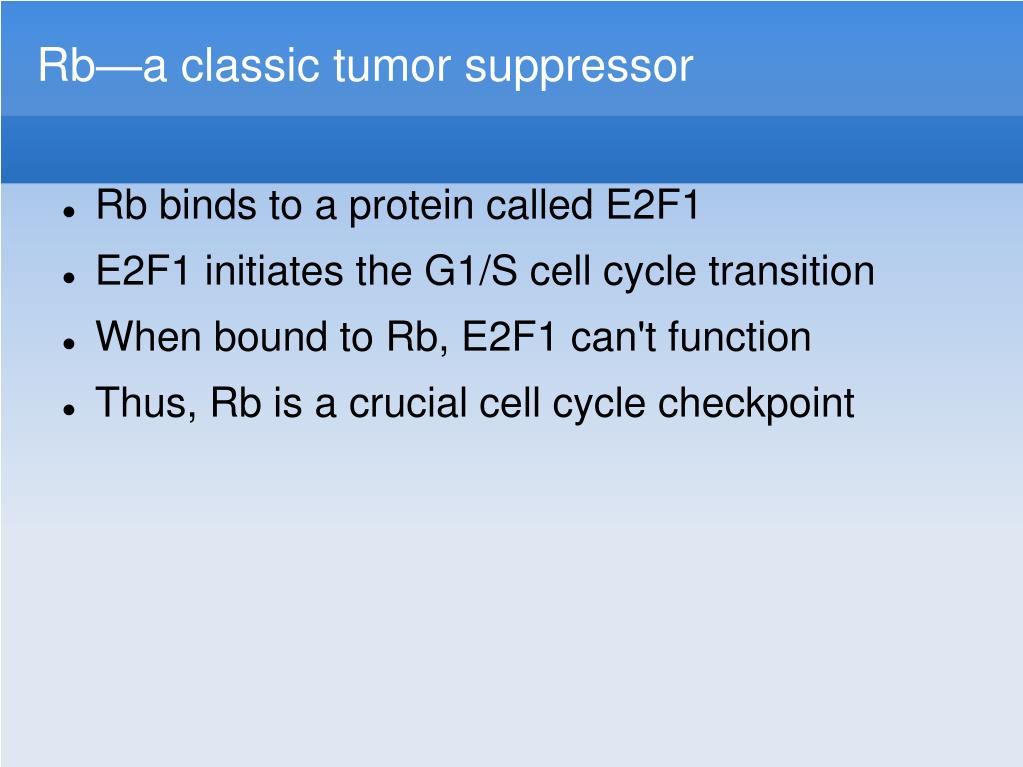 Rb—a classic tumor suppressor

- Rb binds to a protein called E2F1
- E2F1 initiates the G1/S cell cycle transition
- When bound to Rb, E2F1 can't function
- Thus, Rb is a crucial cell cycle checkpoint